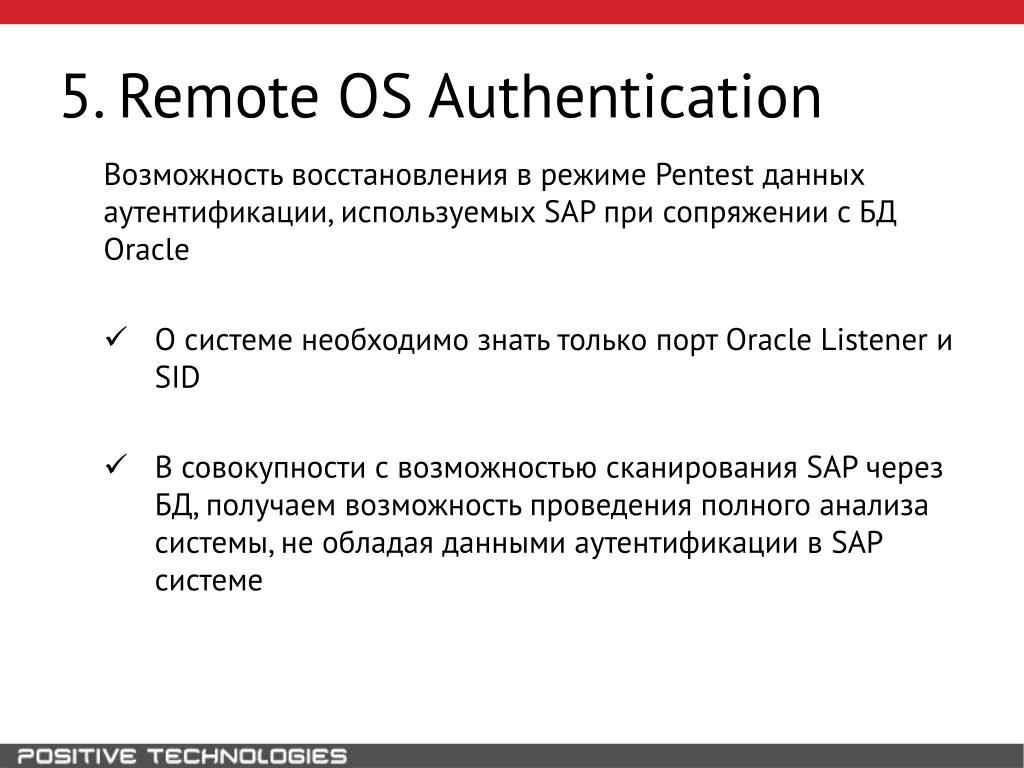 5. Remote OS Authentication

Возможность восстановления в режиме Pentest данных аутентификации, используемых SAP при сопряжении с БД Oracle

✓ О системе необходимо знать только порт Oracle Listener и SID

✓ В совокупности с возможностью сканирования SAP через БД, получаем возможность проведения полного анализа системы, не обладая данными аутентификации в SAP системе

POSITIVE TECHNOLOGIES